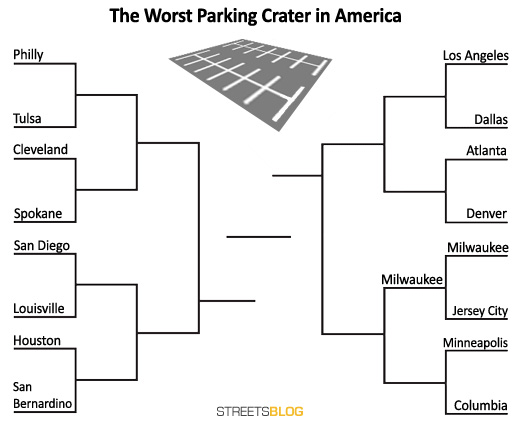 The Worst Parking Crater in America

Philly

Tulsa

Cleveland

Spokane

San Diego

Louisville

Houston

San Bernardino

Los Angeles

Dallas

Atlanta

Denver

Milwaukee

Milwaukee

Jersey City

Minneapolis

Columbia

STREETSBLOG